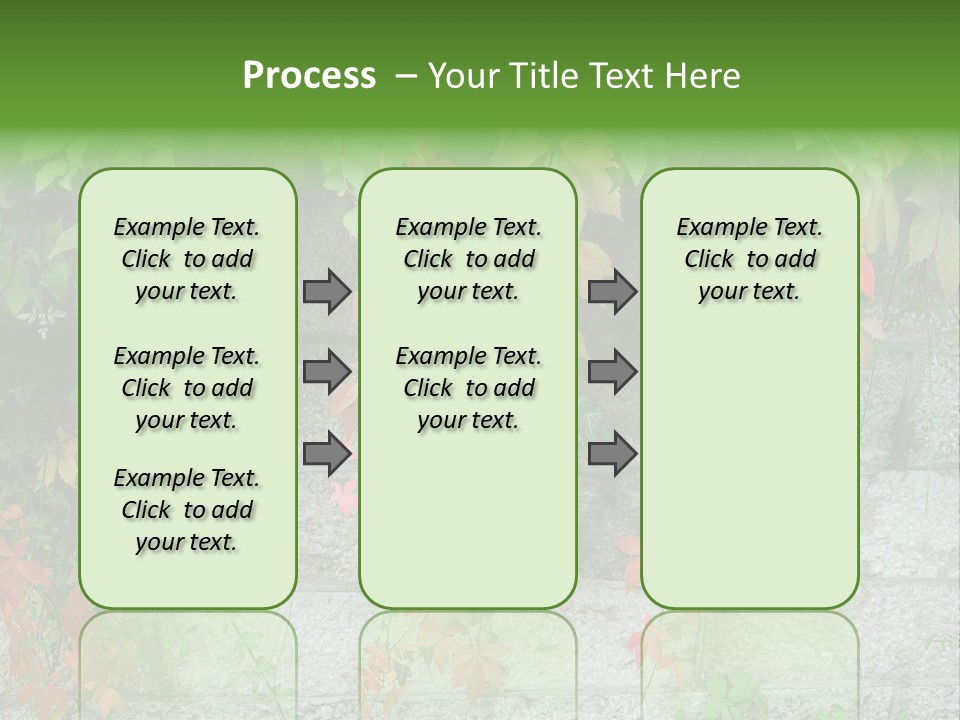 Process – Your Title Text Here

Example Text. Click to add your text.

Example Text. Click to add your text.

Example Text. Click to add your text.

Example Text. Click to add your text.

Example Text. Click to add your text.

Example Text. Click to add your text.